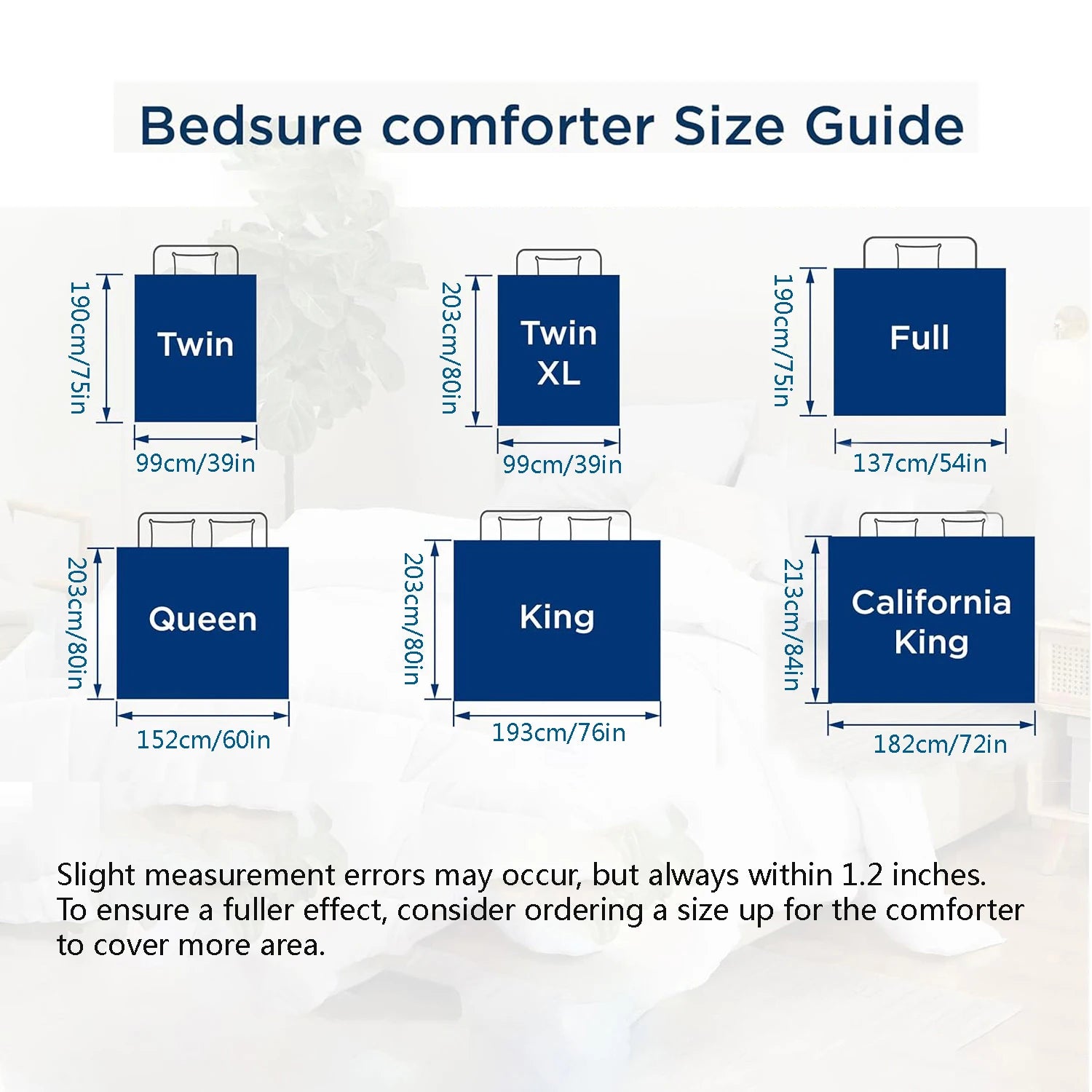 Bedsure comforter Size Guide

190cm/75in
Twin
99cm/39in

203cm/80in
Twin XL
99cm/39in

190cm/75in
Full
137cm/54in

203cm/80in
Queen
152cm/60in

203cm/80in
King
193cm/76in

213cm/84in
California King
182cm/72in

Slight measurement errors may occur, but always within 1.2 inches. To ensure a fuller effect, consider ordering a size up for the comforter to cover more area.